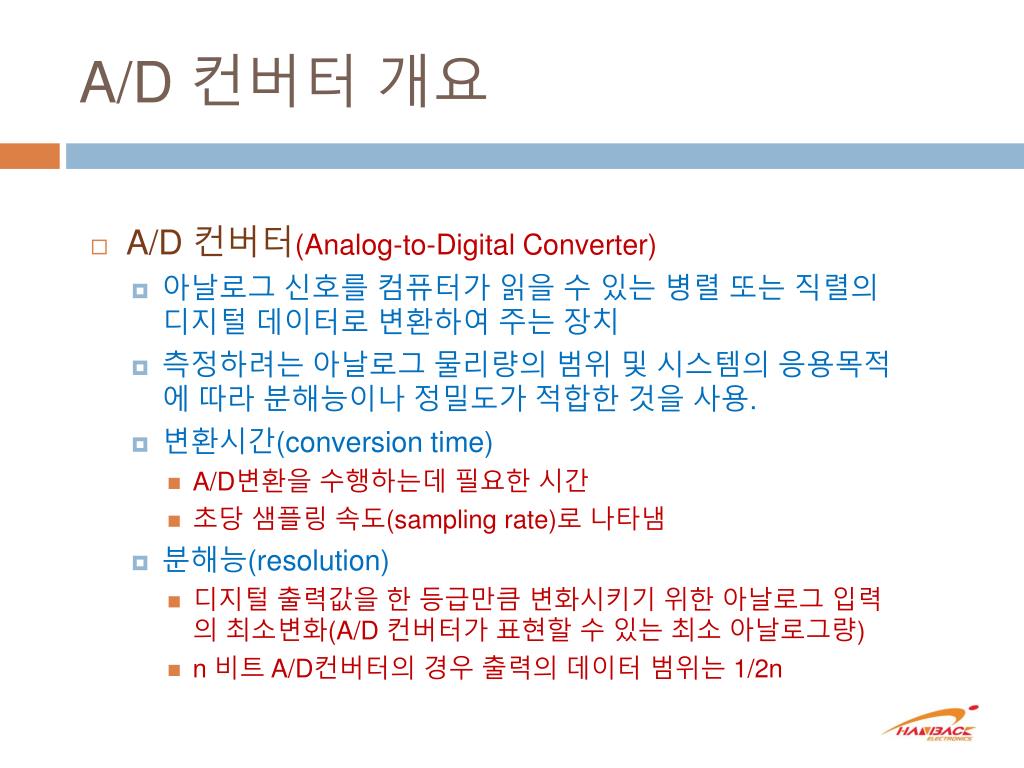 A/D 컨버터 개요

A/D 컨버터(Analog-to-Digital Converter)

아날로그 신호를 컴퓨터가 읽을 수 있는 병렬 또는 직렬의 디지털 데이터로 변환하여 주는 장치

측정하려는 아날로그 물리량의 범위 및 시스템의 응용목적에 따라 분해능이나 정밀도가 적합한 것을 사용.

변환시간(conversion time)

A/D변환을 수행하는데 필요한 시간

초당 샘플링 속도(sampling rate)로 나타냄

분해능(resolution)

디지털 출력값을 한 등급만큼 변화시키기 위한 아날로그 입력의 최소변화(A/D 컨버터가 표현할 수 있는 최소 아날로그량)

n 비트 A/D컨버터의 경우 출력의 데이터 범위는 1/2n

HANBACK ELECTRONICS